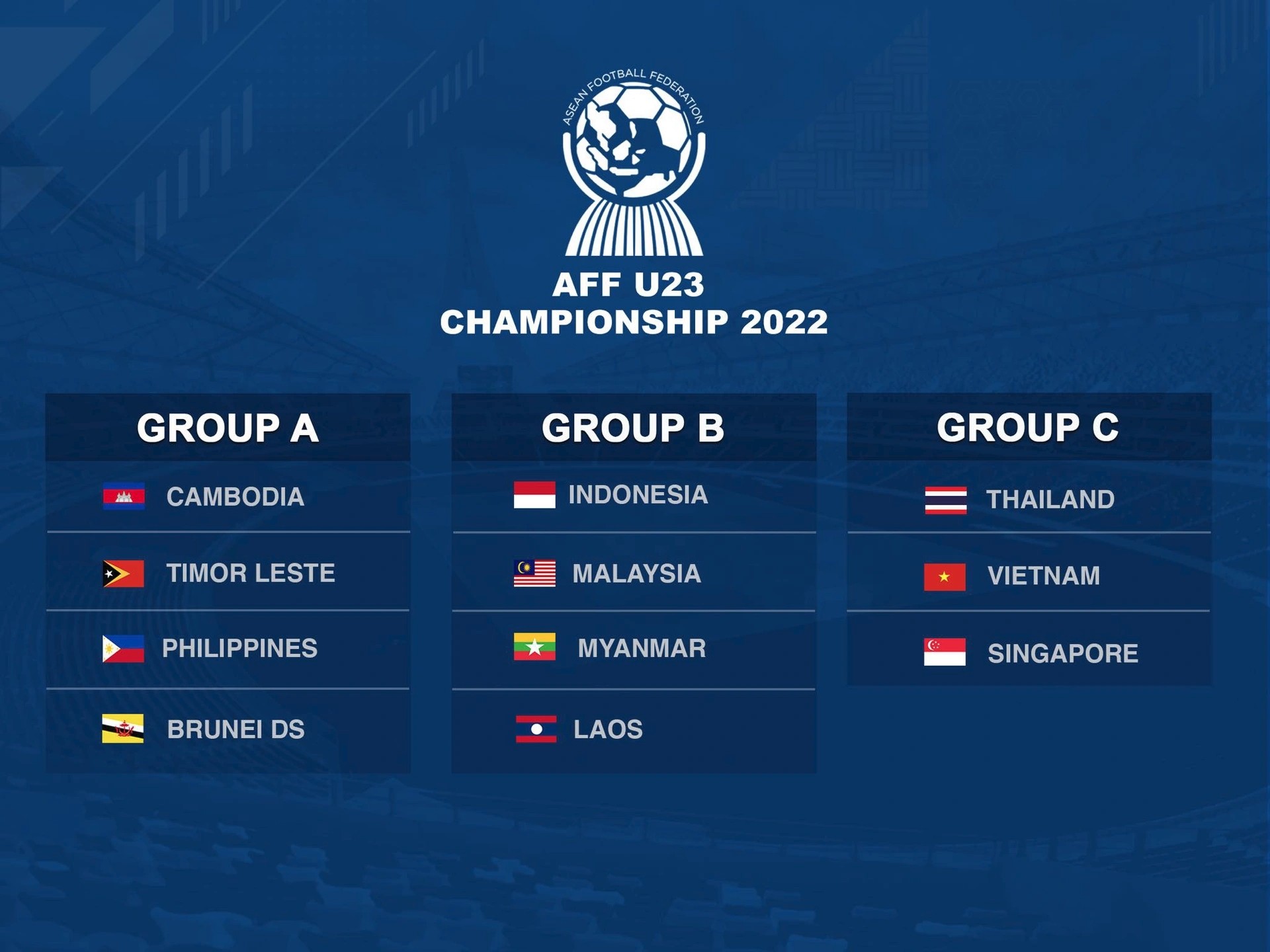 ASEAN FOOTBALL FEDERATION

AFF U23
CHAMPIONSHIP 2022

GROUP A

CAMBODIA

TIMOR LESTE

PHILIPPINES

BRUNEI DS

GROUP B

INDONESIA

MALAYSIA

MYANMAR

LAOS

GROUP C

THAILAND

VIETNAM

SINGAPORE